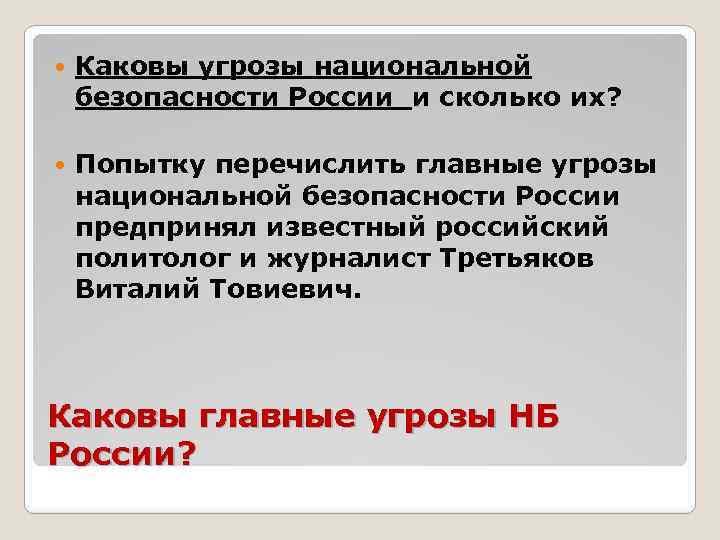 Каковы угрозы национальной безопасности России  и сколько их?

Попытку перечислить главные угрозы национальной безопасности России предпринял известный российский политолог и журналист Третьяков Виталий Товиевич.

Каковы главные угрозы НБ России?